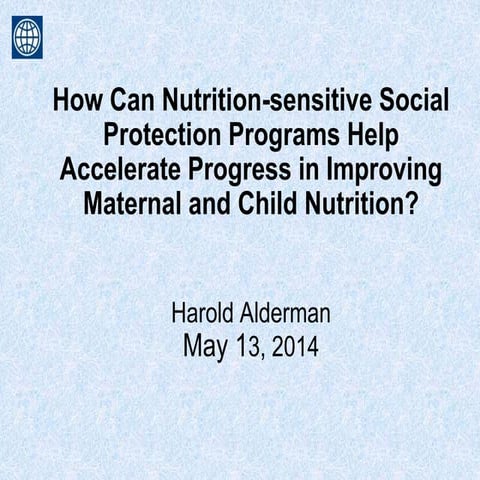 How Can Nutrition-sensitive Social Protection Programs Help Accelerate Progress in Improving Maternal and Child Nutrition?

Harold Alderman
May 13, 2014